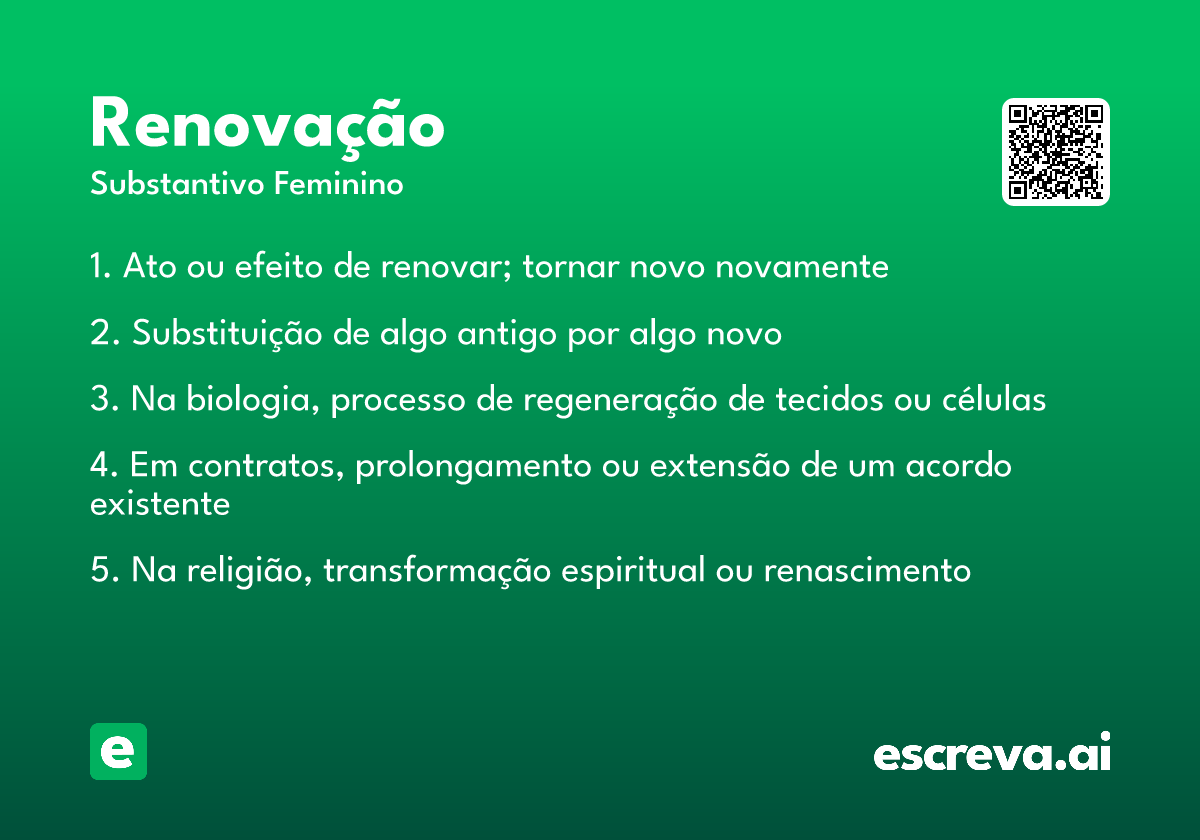 Renovação
Substantivo Feminino

1. Ato ou efeito de renovar; tornar novo novamente

2. Substituição de algo antigo por algo novo

3. Na biologia, processo de regeneração de tecidos ou células

4. Em contratos, prolongamento ou extensão de um acordo existente

5. Na religião, transformação espiritual ou renascimento

e

escreva.ai